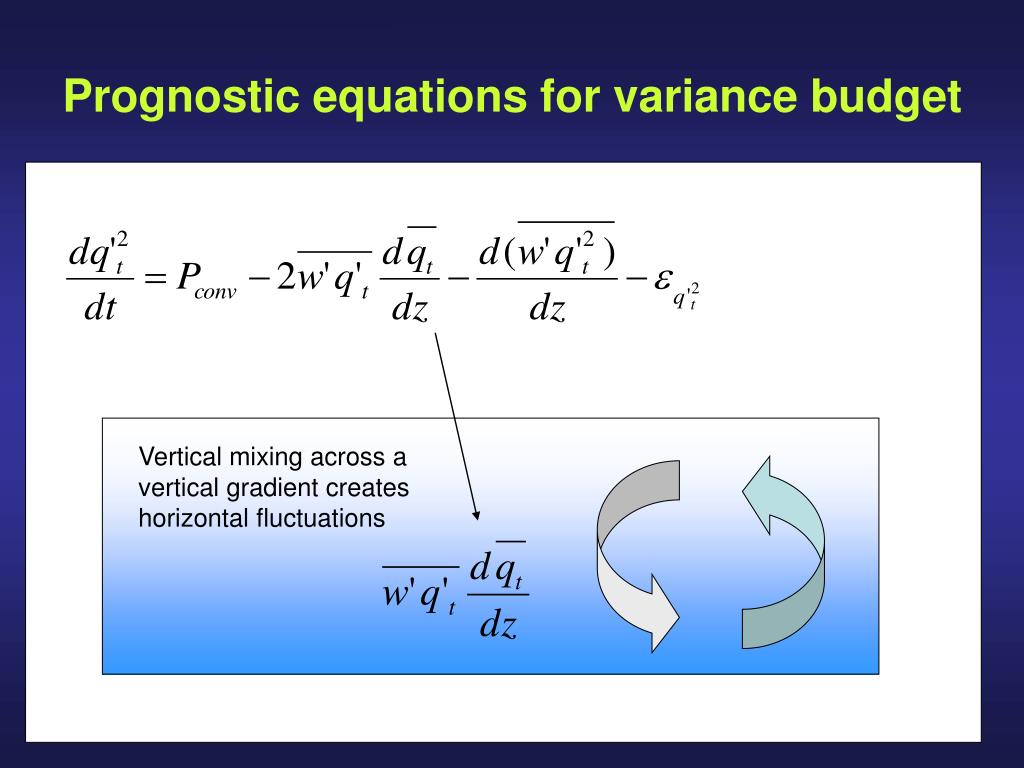 Prognostic equations for variance budget

$\frac{dq'^2_t}{dt} = P_{conv} - 2\overline{w'q'_t}\frac{d\overline{q_t}}{dz} - \frac{d(\overline{w'q'^2_t})}{dz} - \varepsilon_{q'^2_t}$

Vertical mixing across a vertical gradient creates horizontal fluctuations

$\overline{w'q'_t}\frac{d\overline{q_t}}{dz}$